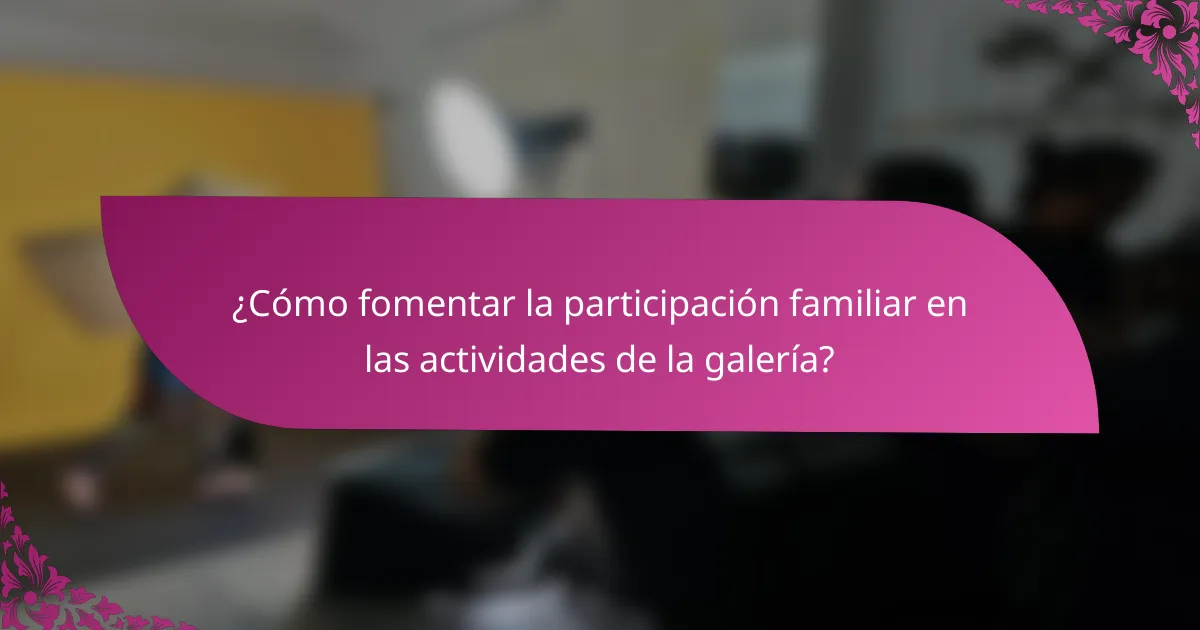 ¿Cómo fomentar la participación familiar en las actividades de la galería?